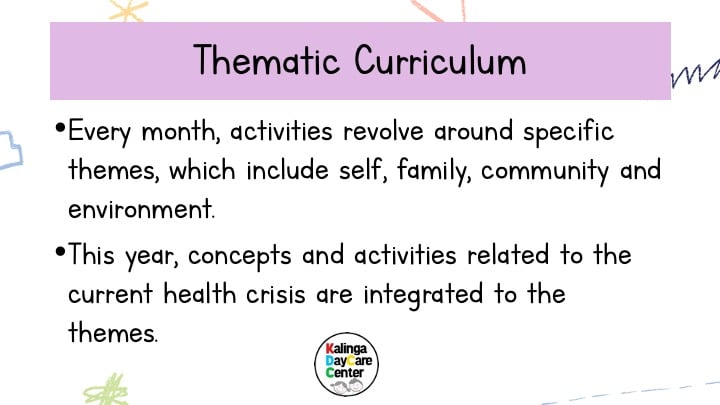 Thematic Curriculum

•Every month, activities revolve around specific themes, which include self, family, community and environment.

•This year, concepts and activities related to the current health crisis are integrated to the themes.

Kalinga DayCare Center